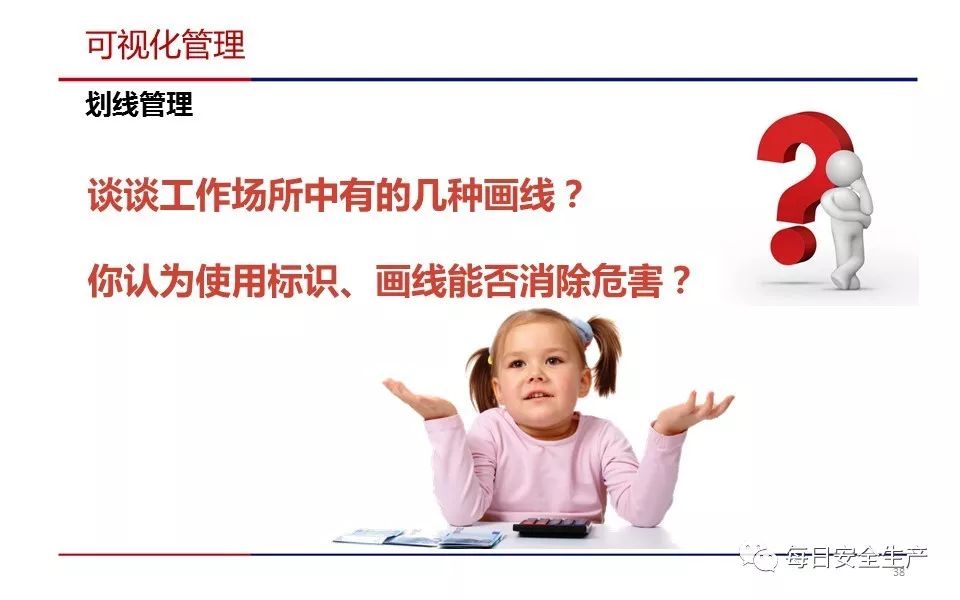 可视化管理

划线管理

谈谈工作场所中有的几种画线？

你认为使用标识、画线能否消除危害？

每日安全生产

38